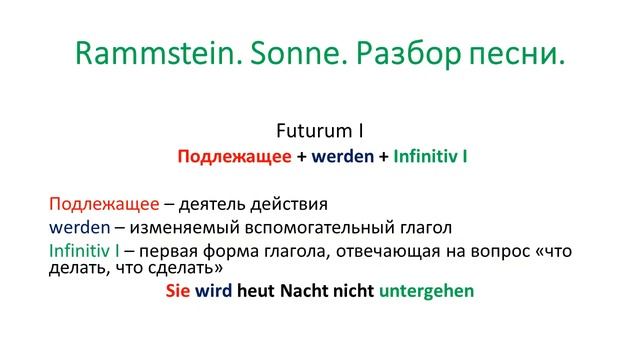 Rammstein. Sonne. Разбор песни.

Futurum I

Подлежащее + werden + Infinitiv I

Подлежащее – деятель действия
werden – изменяемый вспомогательный глагол
Infinitiv I – первая форма глагола, отвечающая на вопрос «что делать, что сделать»

Sie wird heut Nacht nicht untergehen